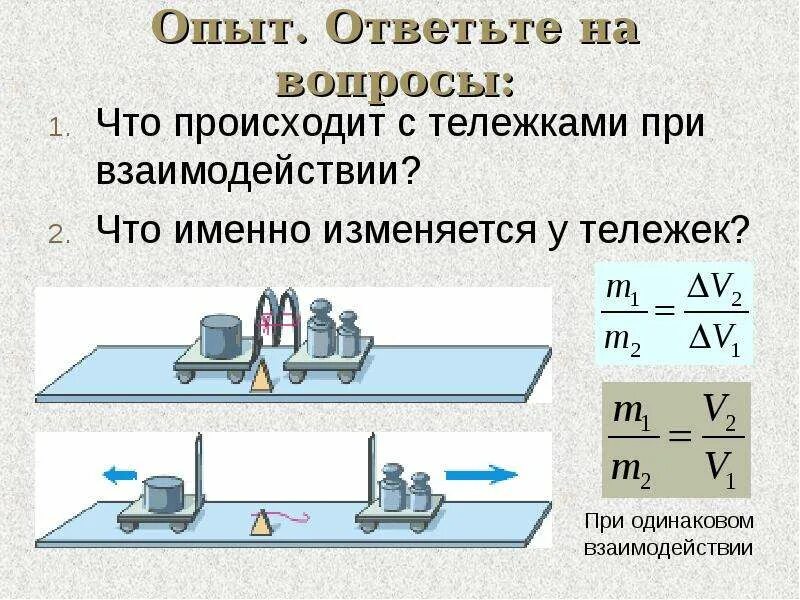 Опыт. Ответьте на вопросы:

1. Что происходит с тележками при взаимодействии?

2. Что именно изменяется у тележек?

$\frac{m_1}{m_2} = \frac{\Delta V_2}{\Delta V_1}$

$\frac{m_1}{m_2} = \frac{V_2}{V_1}$

При одинаковом взаимодействии